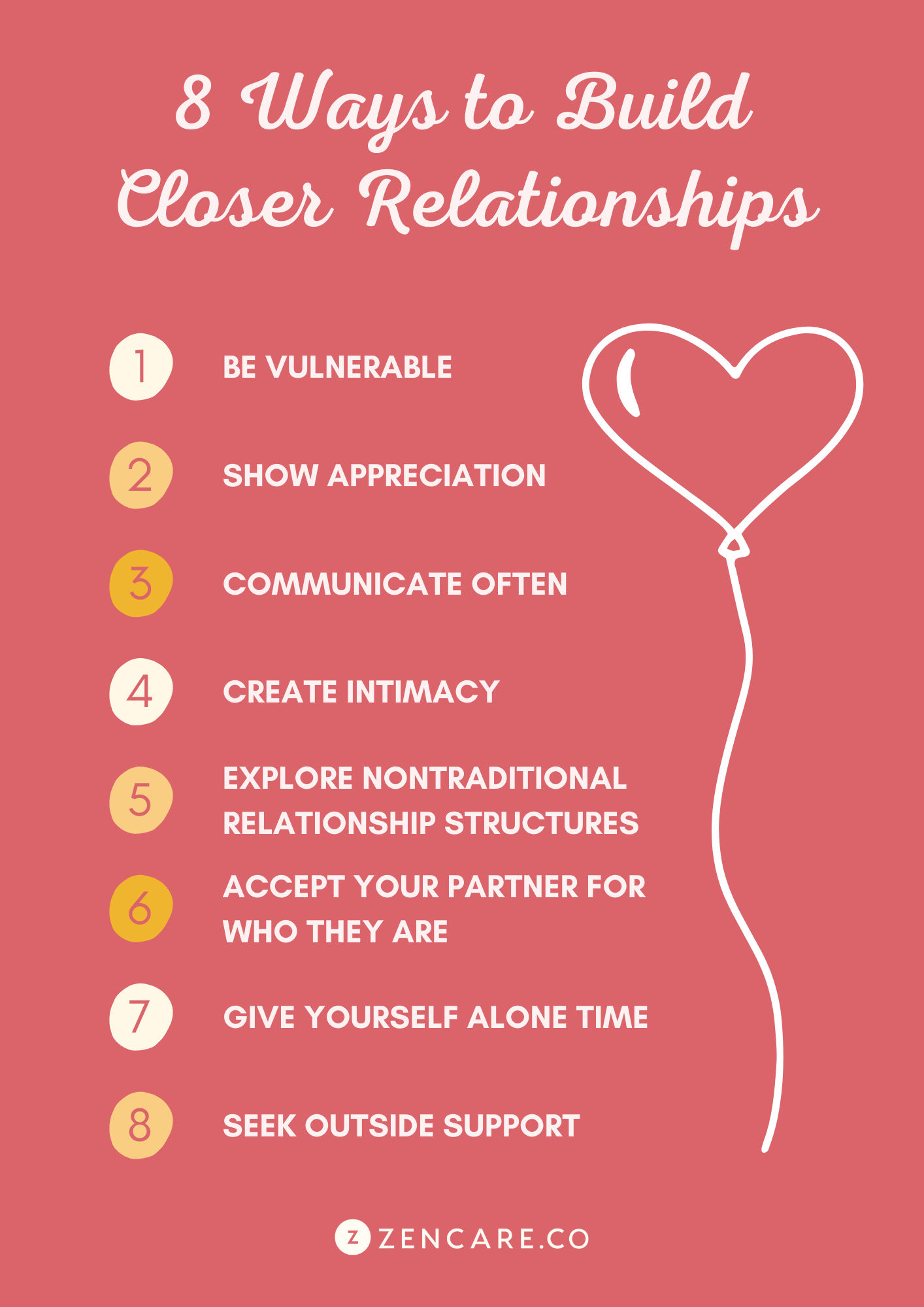 8 Ways to Build Closer Relationships

1 BE VULNERABLE

2 SHOW APPRECIATION

3 COMMUNICATE OFTEN

4 CREATE INTIMACY

5 EXPLORE NONTRADITIONAL RELATIONSHIP STRUCTURES

6 ACCEPT YOUR PARTNER FOR WHO THEY ARE

7 GIVE YOURSELF ALONE TIME

8 SEEK OUTSIDE SUPPORT

Z ZENCARE.CO